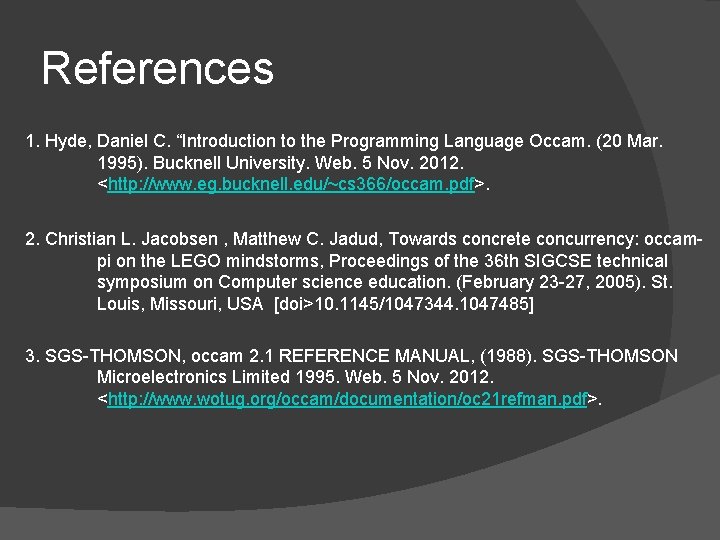 References

1. Hyde, Daniel C. “Introduction to the Programming Language Occam. (20 Mar. 1995). Bucknell University. Web. 5 Nov. 2012. <http://www.eg.bucknell.edu/~cs366/occam.pdf>.

2. Christian L. Jacobsen , Matthew C. Jadud, Towards concrete concurrency: occam-pi on the LEGO mindstorms, Proceedings of the 36th SIGCSE technical symposium on Computer science education. (February 23-27, 2005). St. Louis, Missouri, USA [doi>10.1145/1047344.1047485]

3. SGS-THOMSON, occam 2.1 REFERENCE MANUAL, (1988). SGS-THOMSON Microelectronics Limited 1995. Web. 5 Nov. 2012. <http://www.wotug.org/occam/documentation/oc21refman.pdf>.